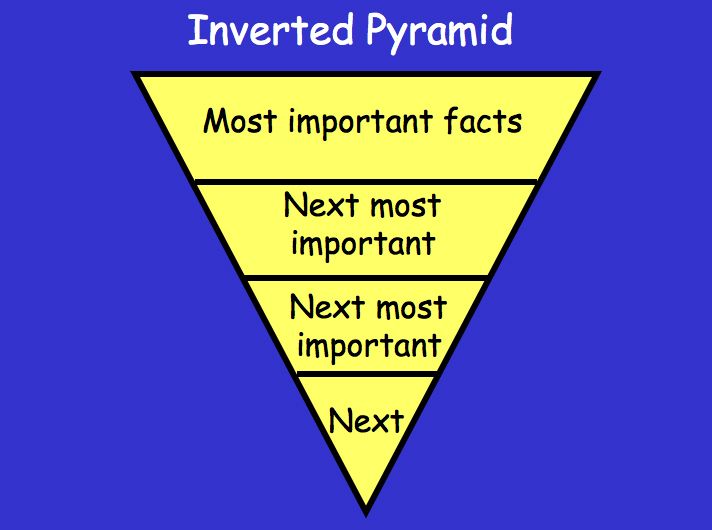 Inverted Pyramid

Most important facts

Next most important

Next most important

Next